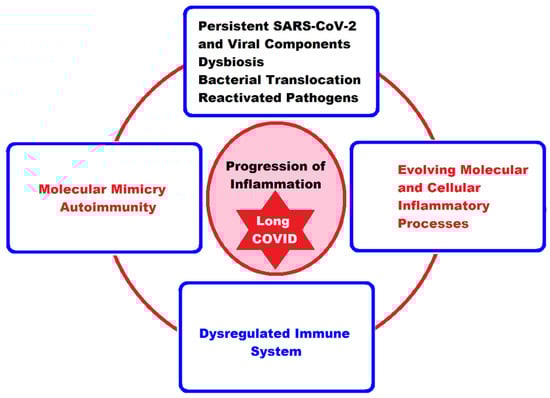 Persistent SARS-CoV-2 and Viral Components
Dysbiosis
Bacterial Translocation
Reactivated Pathogens

Molecular Mimicry
Autoimmunity

Progression of Inflammation

Long COVID

Evolving Molecular and Cellular Inflammatory Processes

Dysregulated Immune System